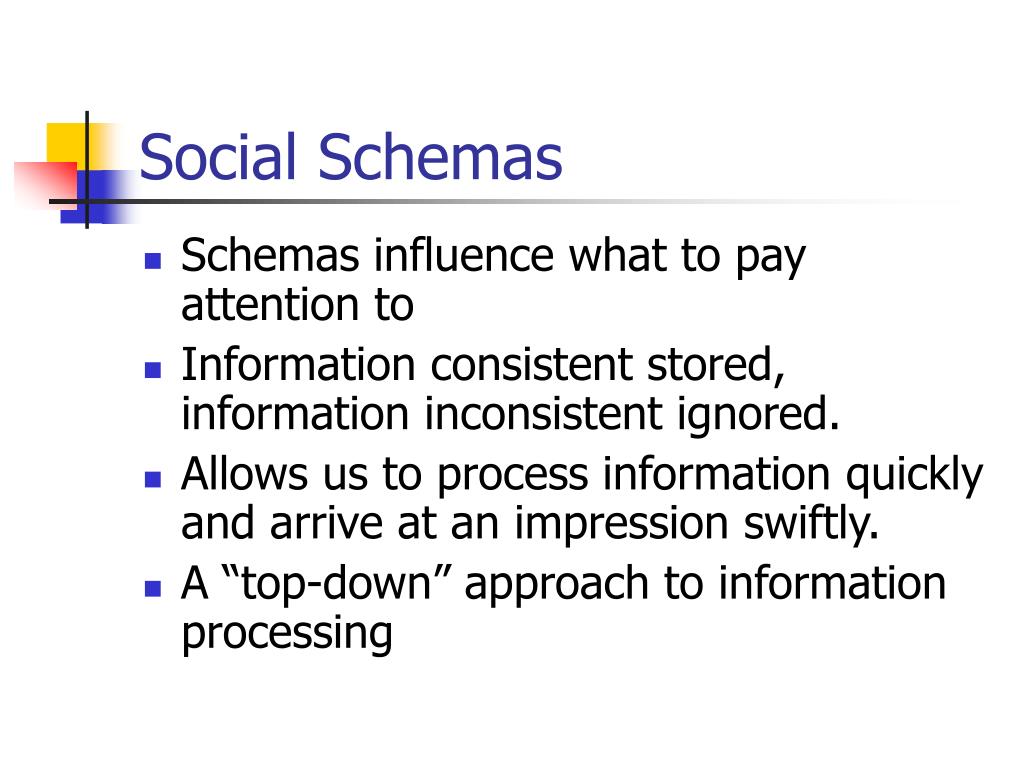 Social Schemas

- Schemas influence what to pay attention to
- Information consistent stored, information inconsistent ignored.
- Allows us to process information quickly and arrive at an impression swiftly.
- A “top-down” approach to information processing